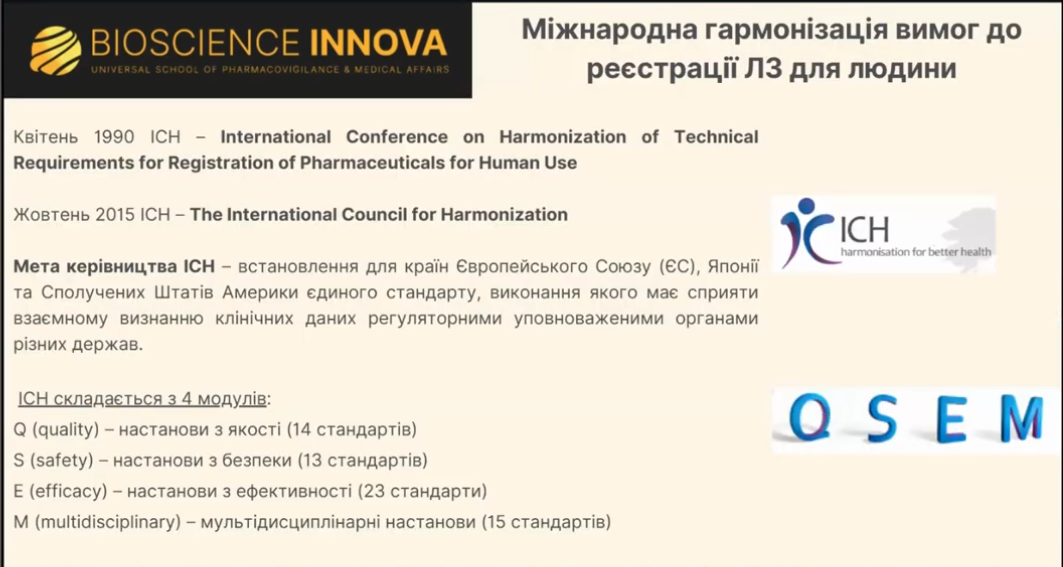 BIOSCIENCE INNOVA
UNIVERSAL SCHOOL OF PHARMACOVIGILANCE & MEDICAL AFFAIRS

Міжнародна гармонізація вимог до реєстрації ЛЗ для людини

Квітень 1990 ICH – International Conference on Harmonization of Technical Requirements for Registration of Pharmaceuticals for Human Use

Жовтень 2015 ICH – The International Council for Harmonization

ICH
harmonisation for better health

Мета керівництва ICH – встановлення для країн Європейського Союзу (ЄС), Японії та Сполучених Штатів Америки єдиного стандарту, виконання якого має сприяти взаємному визнанню клінічних даних регуляторними уповноваженими органами різних держав.

ICH складається з 4 модулів:
Q (quality) – настанови з якості (14 стандартів)
S (safety) – настанови з безпеки (13 стандартів)
E (efficacy) – настанови з ефективності (23 стандарти)
M (multidisciplinary) – мультидисциплінарні настанови (15 стандартів)

Q S E M